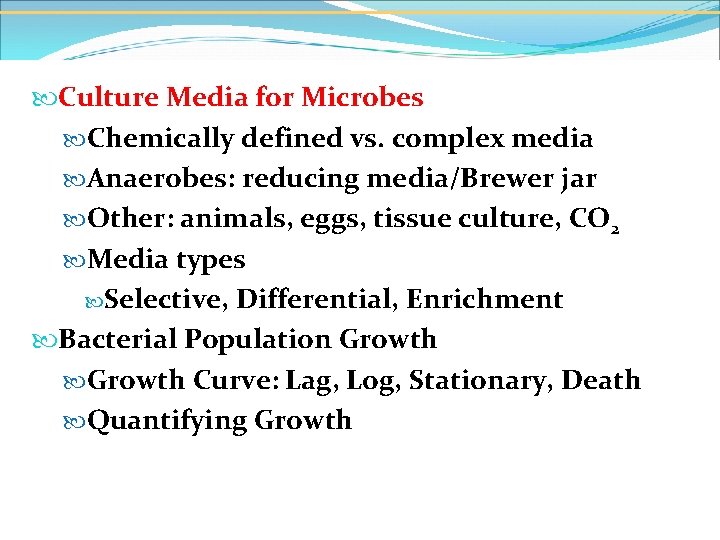 Culture Media for Microbes
Chemically defined vs. complex media
Anaerobes: reducing media/Brewer jar
Other: animals, eggs, tissue culture, $CO_2$
Media types
Selective, Differential, Enrichment
Bacterial Population Growth
Growth Curve: Lag, Log, Stationary, Death
Quantifying Growth